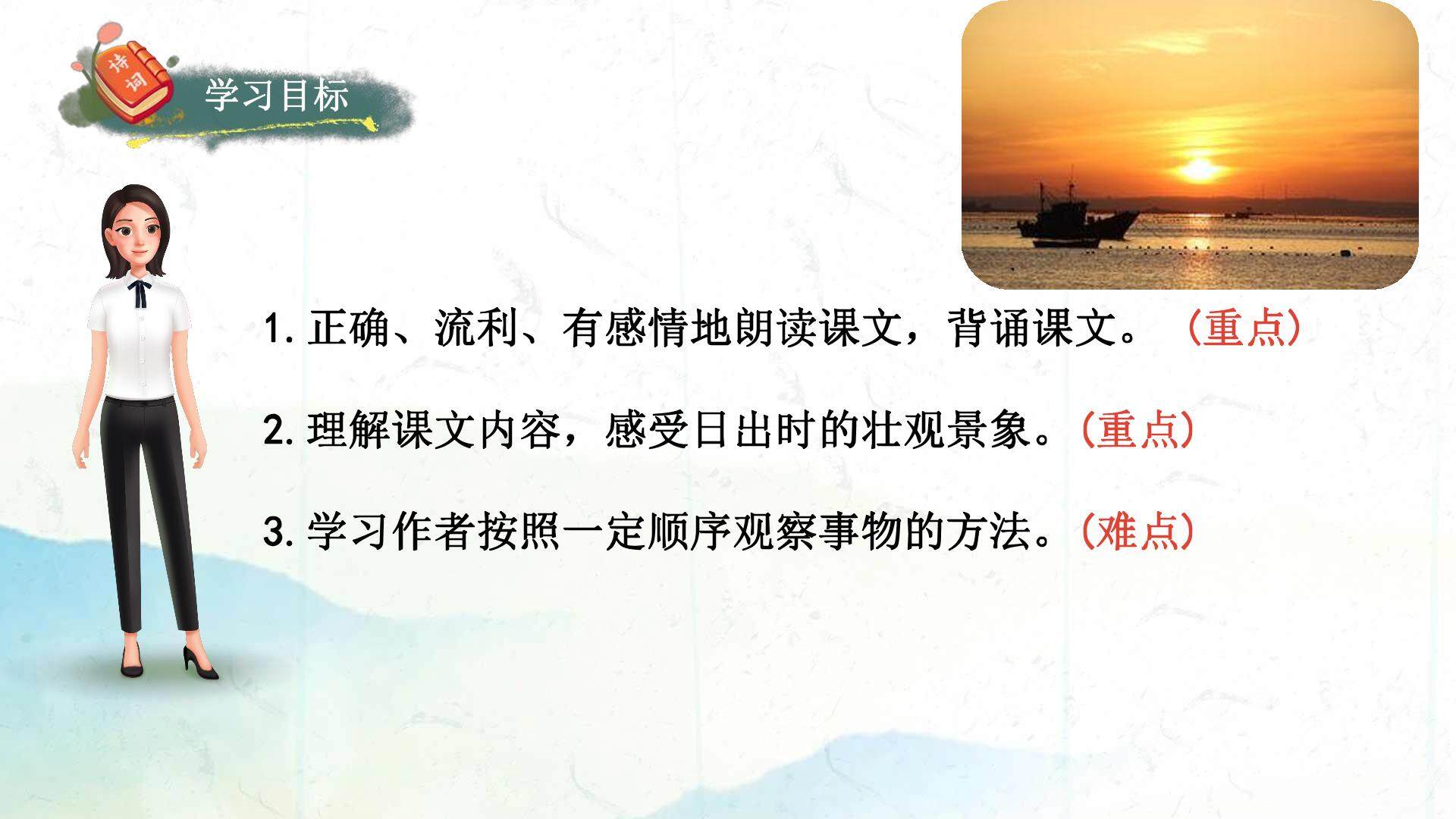 诗词

学习目标

1. 正确、流利、有感情地朗读课文，背诵课文。（重点）

2. 理解课文内容，感受日出时的壮观景象。（重点）

3. 学习作者按照一定顺序观察事物的方法。（难点）